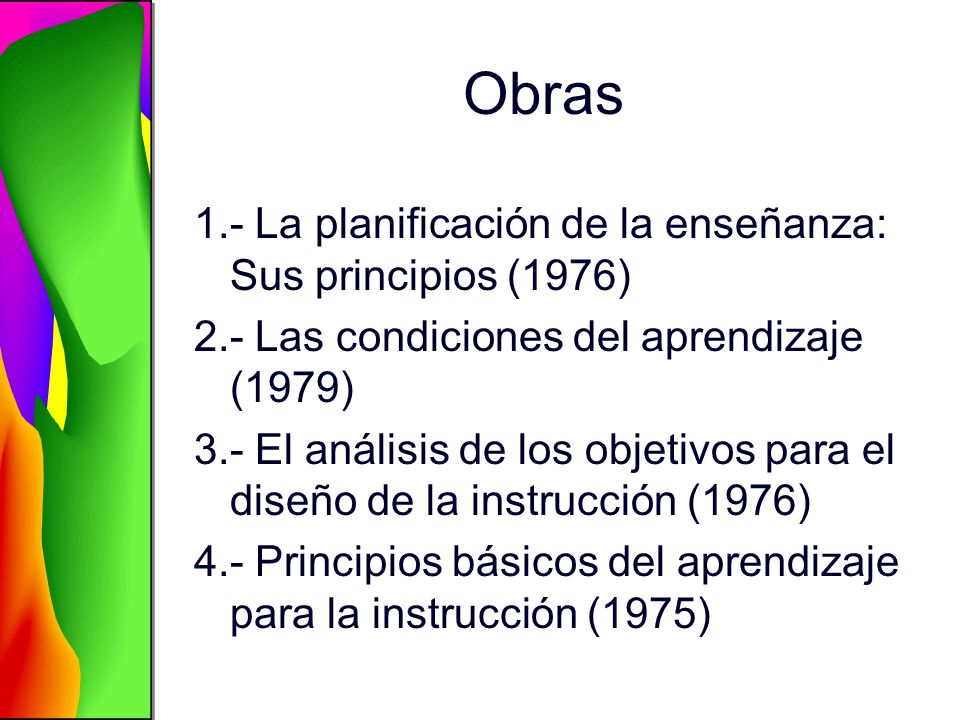 Obras

1.- La planificación de la enseñanza: Sus principios (1976)

2.- Las condiciones del aprendizaje (1979)

3.- El análisis de los objetivos para el diseño de la instrucción (1976)

4.- Principios básicos del aprendizaje para la instrucción (1975)